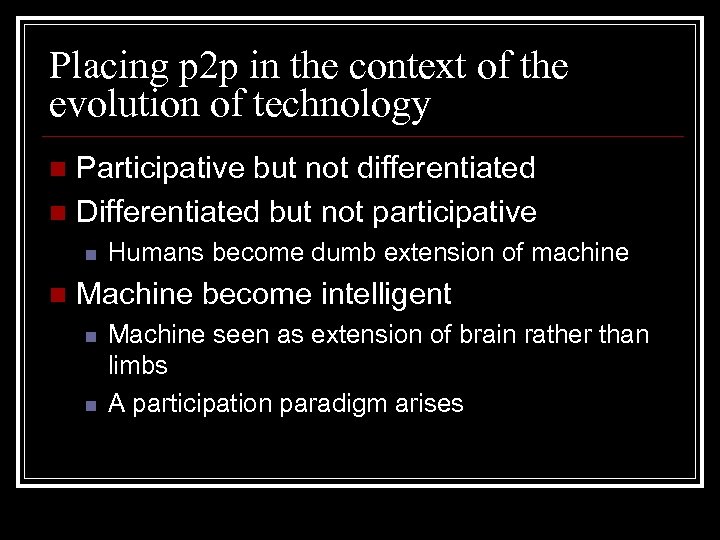 Placing p2p in the context of the evolution of technology

Participative but not differentiated

Differentiated but not participative

Humans become dumb extension of machine

Machine become intelligent

Machine seen as extension of brain rather than limbs

A participation paradigm arises